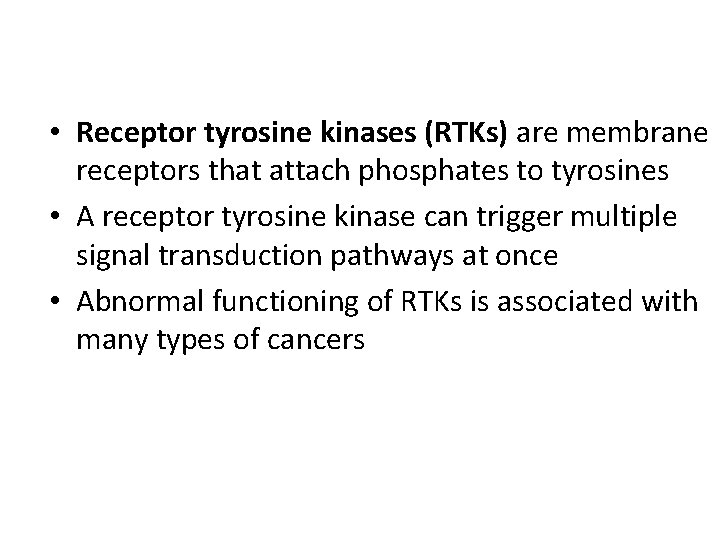 • Receptor tyrosine kinases (RTKs) are membrane receptors that attach phosphates to tyrosines
• A receptor tyrosine kinase can trigger multiple signal transduction pathways at once
• Abnormal functioning of RTKs is associated with many types of cancers